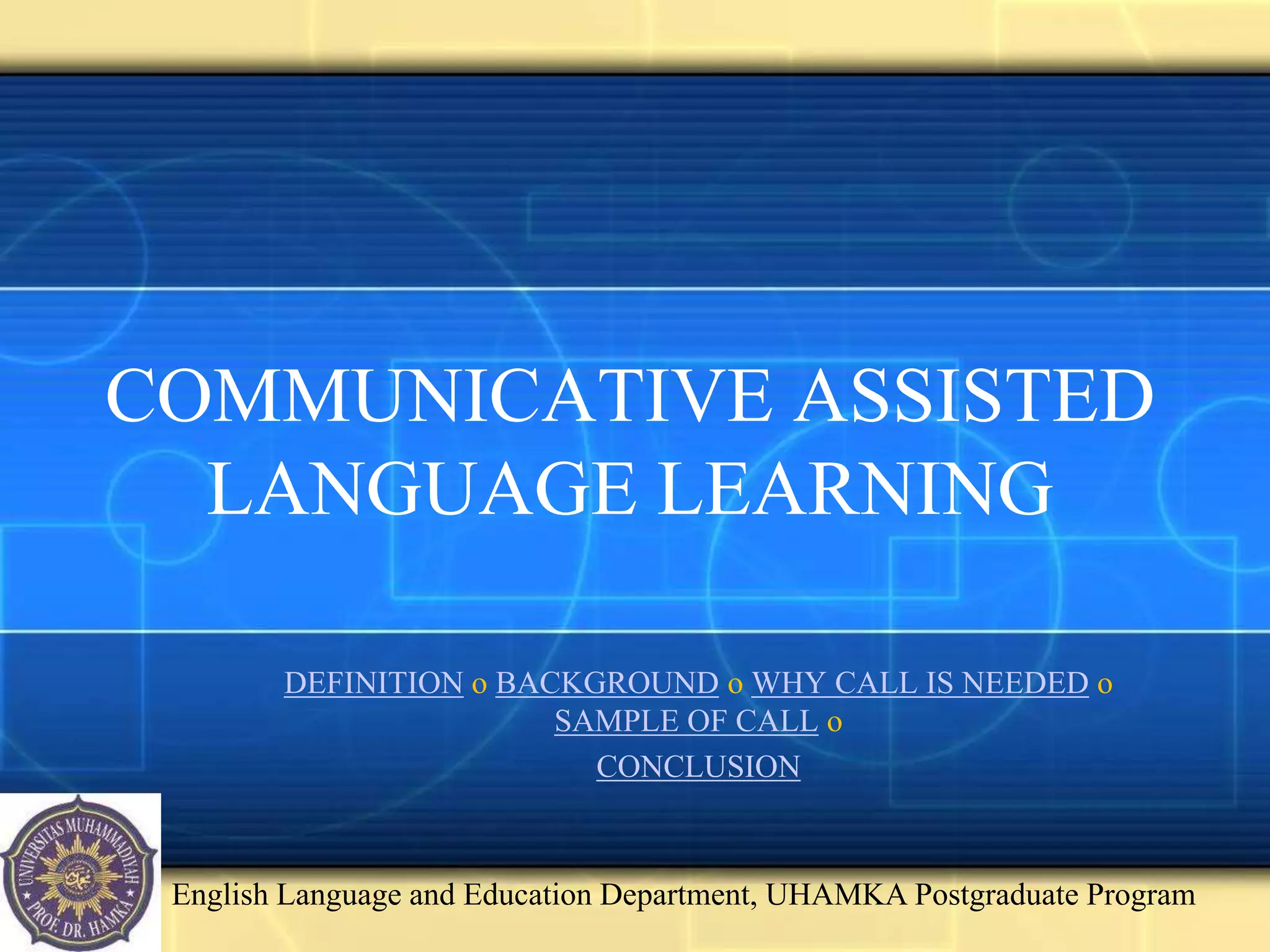 COMMUNICATIVE ASSISTED LANGUAGE LEARNING

DEFINITION o BACKGROUND o WHY CALL IS NEEDED o SAMPLE OF CALL o CONCLUSION

UNIVERSITAS MUHAMMADIYAH PROF. DR. HAMKA

English Language and Education Department, UHAMKA Postgraduate Program